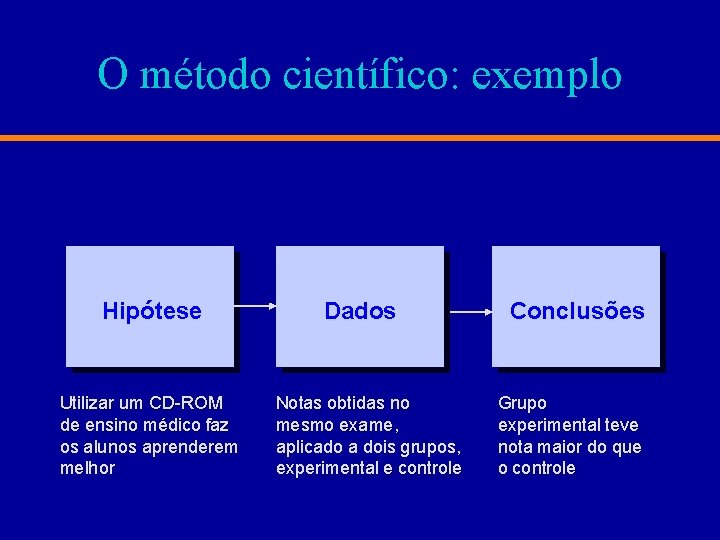 O método científico: exemplo

Hipótese

Dados

Conclusões

Utilizar um CD-ROM de ensino médico faz os alunos aprenderem melhor

Notas obtidas no mesmo exame, aplicado a dois grupos, experimental e controle

Grupo experimental teve nota maior do que o controle